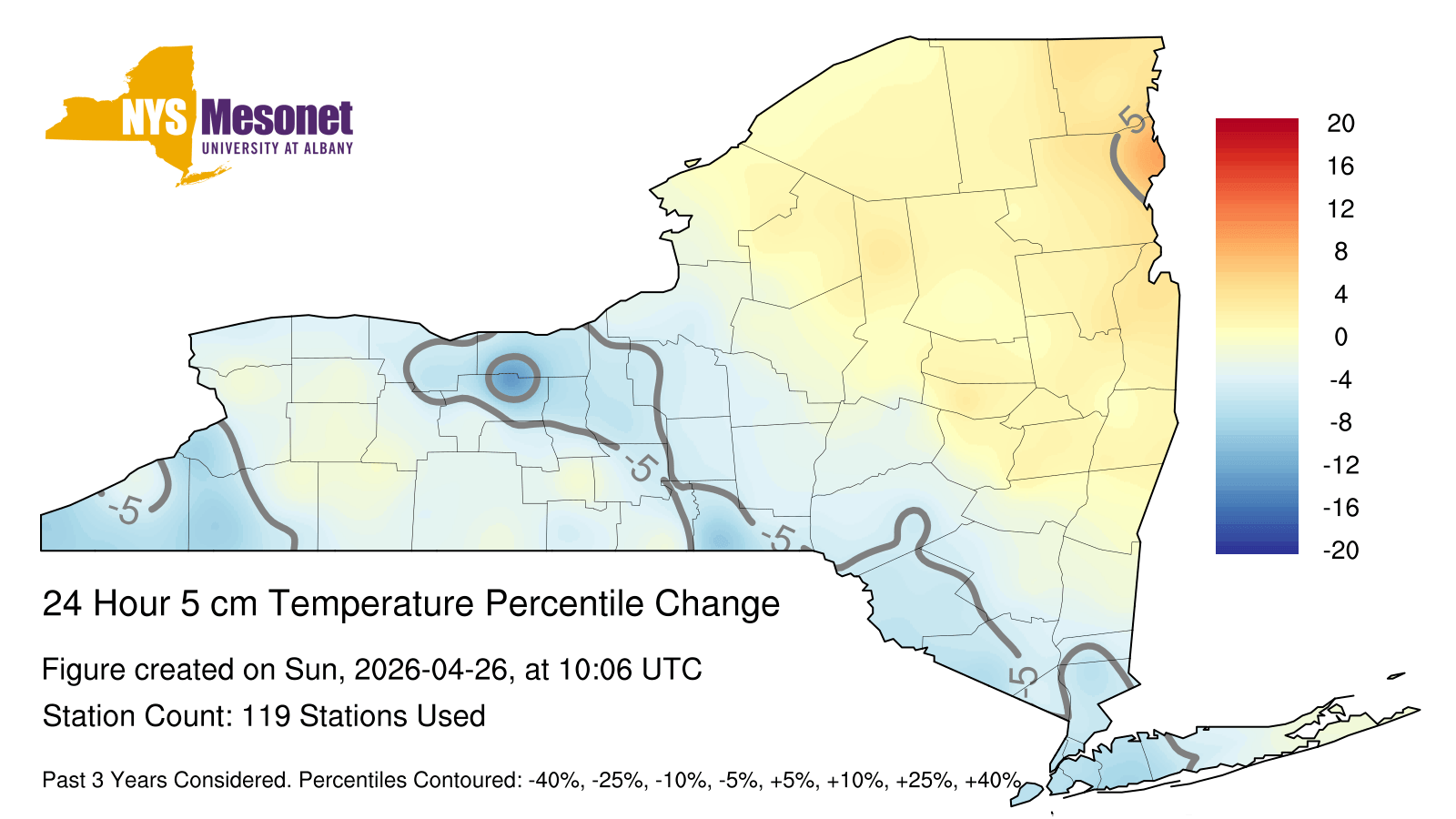 NYS Mesonet
UNIVERSITY AT ALBANY

5
-5
-5
-5
-5

20
16
12
8
4
0
-4
-8
-12
-16
-20

24 Hour 5 cm Temperature Percentile Change

Figure created on Sun, 2026-04-26, at 10:06 UTC

Station Count: 119 Stations Used

Past 3 Years Considered. Percentiles Contoured: -40%, -25%, -10%, -5%, +5%, +10%, +25%, +40%